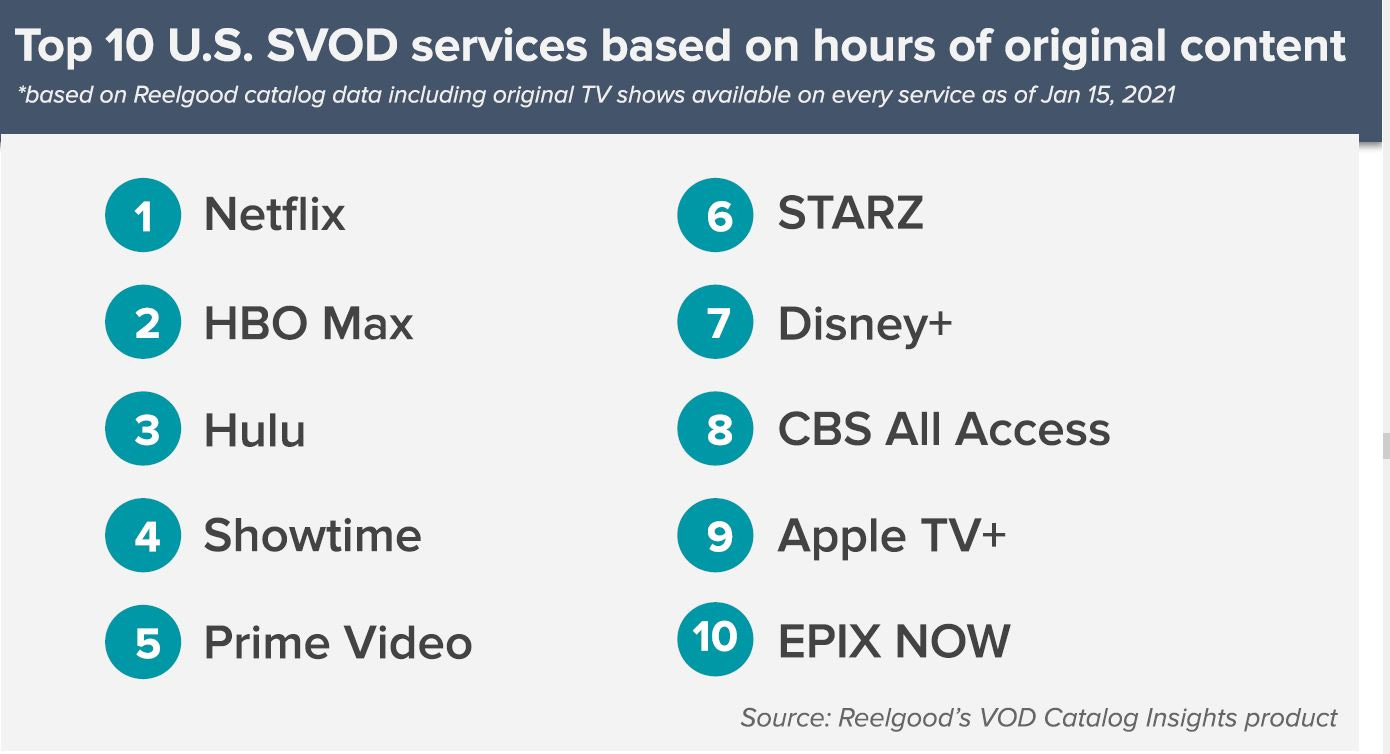 Top 10 U.S. SVOD services based on hours of original content
*based on Reelgood catalog data including original TV shows available on every service as of Jan 15, 2021

1 Netflix
2 HBO Max
3 Hulu
4 Showtime
5 Prime Video

6 STARZ
7 Disney+
8 CBS All Access
9 Apple TV+
10 EPIX NOW

Source: Reelgood's VOD Catalog Insights product